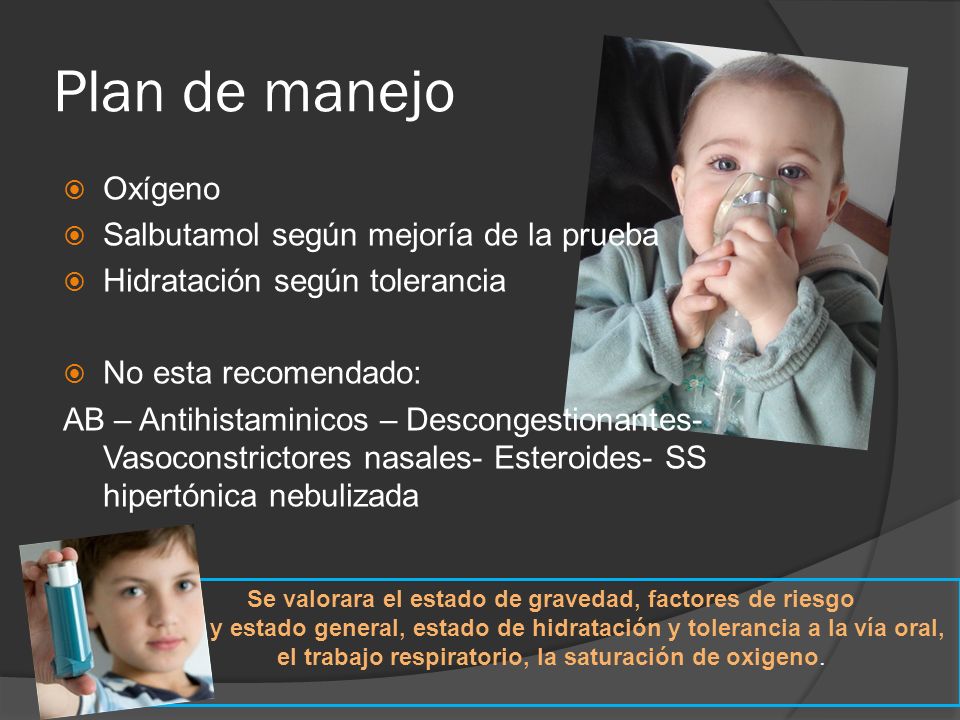 Plan de manejo

Oxígeno

Salbutamol según mejoría de la prueba

Hidratación según tolerancia

No esta recomendado:

AB – Antihistaminicos – Descongestionantes- Vasoconstrictores nasales- Esteroides- SS hipertónica nebulizada

Se valorara el estado de gravedad, factores de riesgo y estado general, estado de hidratación y tolerancia a la vía oral, el trabajo respiratorio, la saturación de oxigeno.